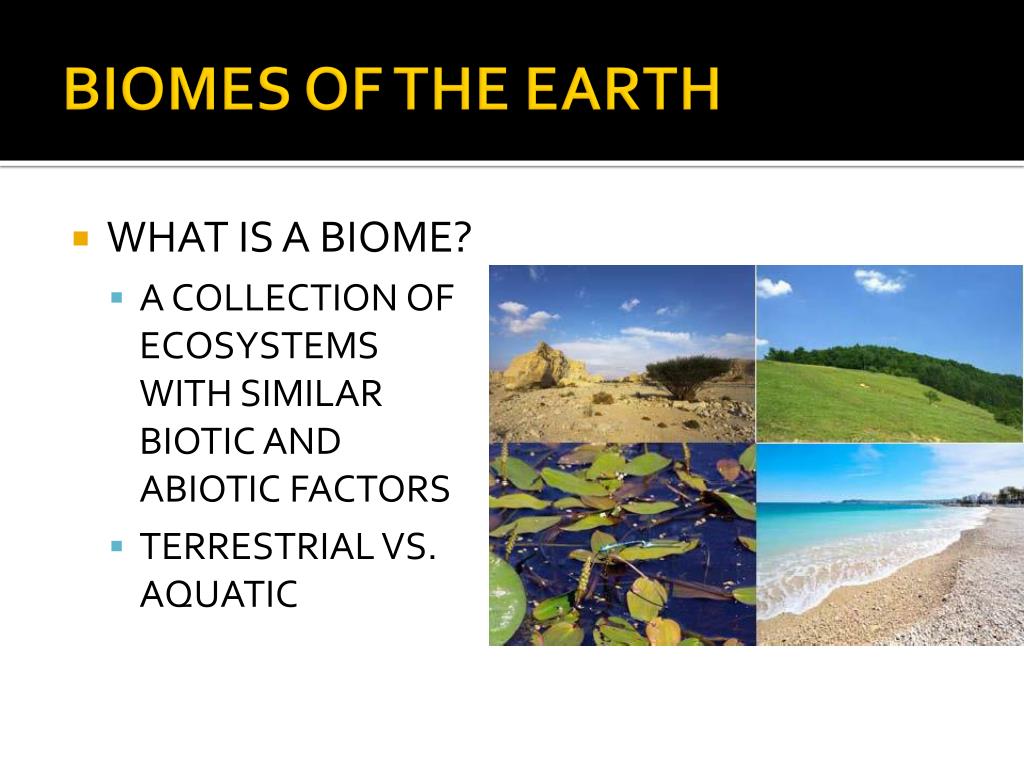 BIOMES OF THE EARTH

WHAT IS A BIOME?

A COLLECTION OF ECOSYSTEMS WITH SIMILAR BIOTIC AND ABIOTIC FACTORS

TERRESTRIAL VS. AQUATIC